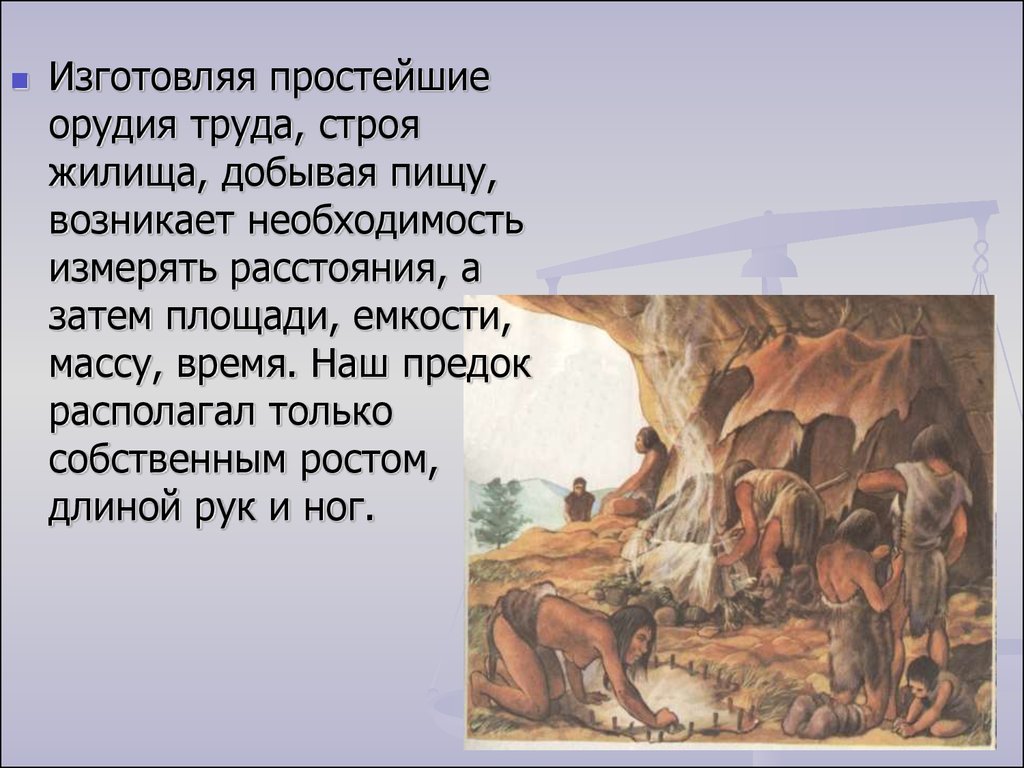 Изготовляя простейшие орудия труда, строя жилища, добывая пищу, возникает необходимость измерять расстояния, а затем площади, емкости, массу, время. Наш предок располагал только собственным ростом, длиной рук и ног.